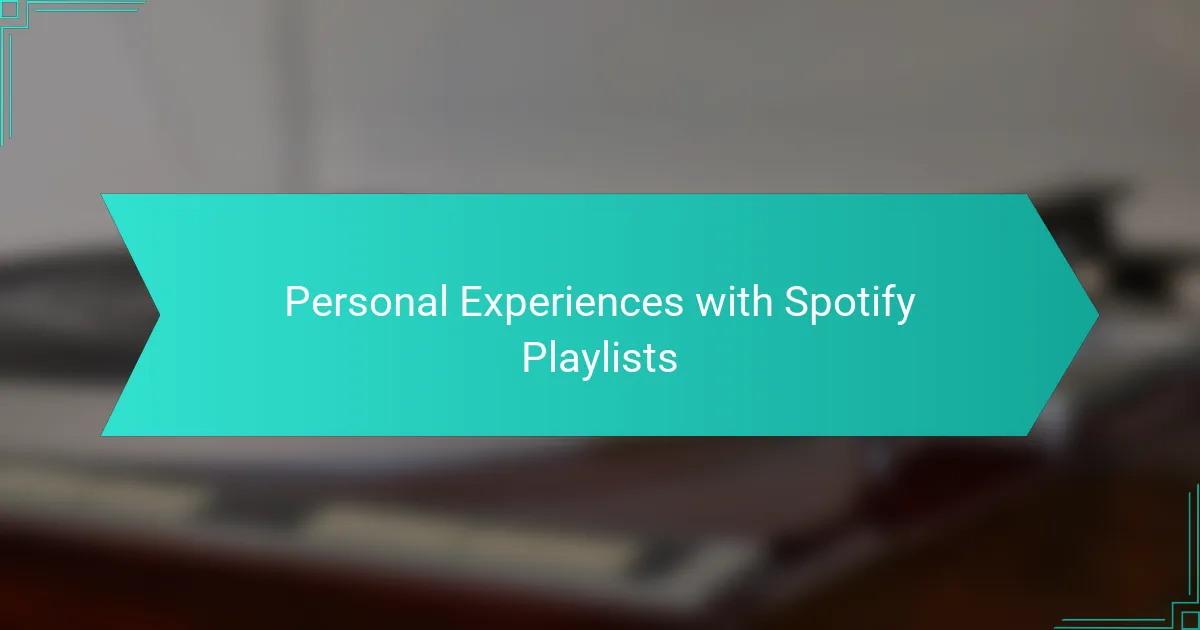 Personal Experiences with Spotify Playlists